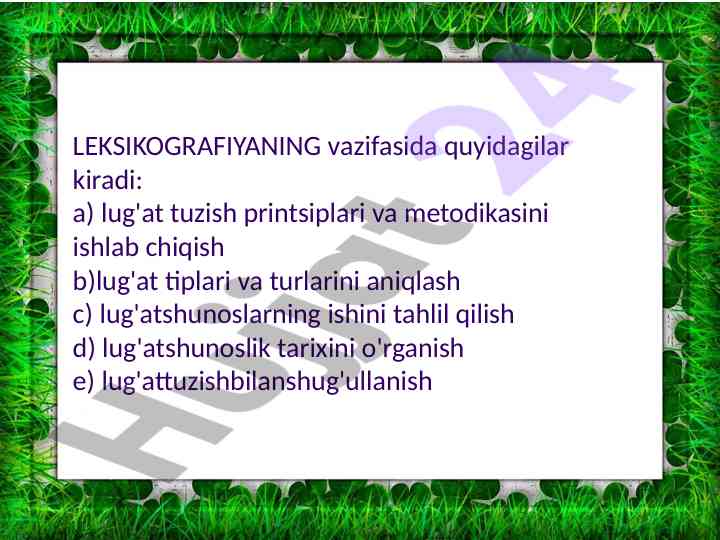 LEKSIKOGRAFIYANING vazifasida quyidagilar kiradi:
a) lug'at tuzish printsiplari va metodikasini ishlab chiqish
b)lug'at tiplari va turlarini aniqlash
c) lug'atshunoslarning ishini tahlil qilish
d) lug'atshunoslik tarixini o'rganish
e) lug'attuzishbilanshug'ullanish

Hujjat 24